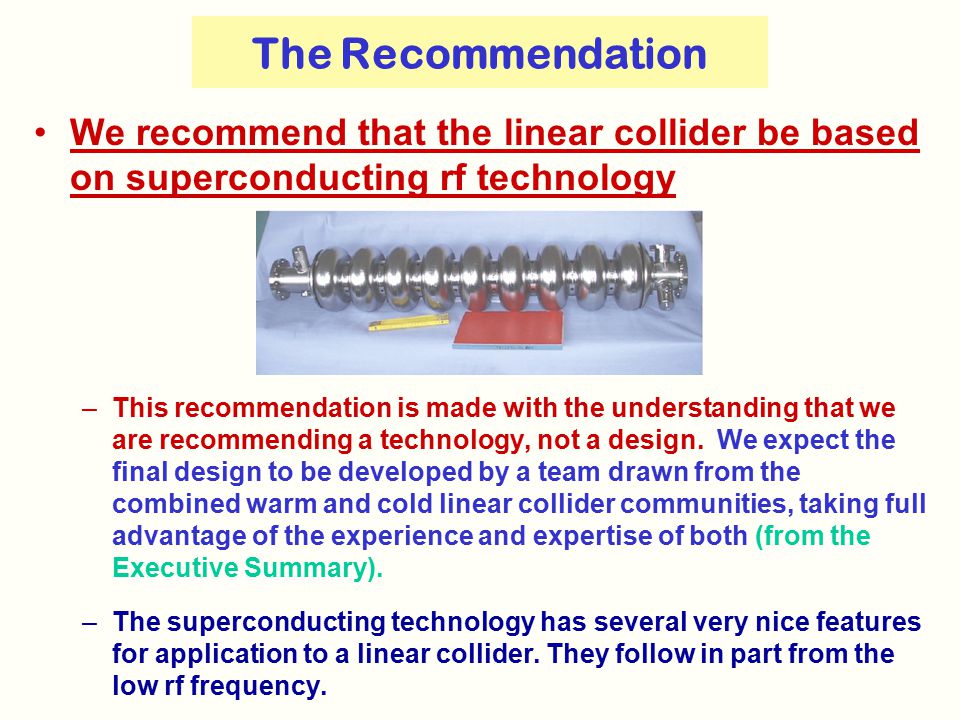 The Recommendation

• We recommend that the linear collider be based on superconducting rf technology

– This recommendation is made with the understanding that we are recommending a technology, not a design. We expect the final design to be developed by a team drawn from the combined warm and cold linear collider communities, taking full advantage of the experience and expertise of both (from the Executive Summary).

– The superconducting technology has several very nice features for application to a linear collider. They follow in part from the low rf frequency.